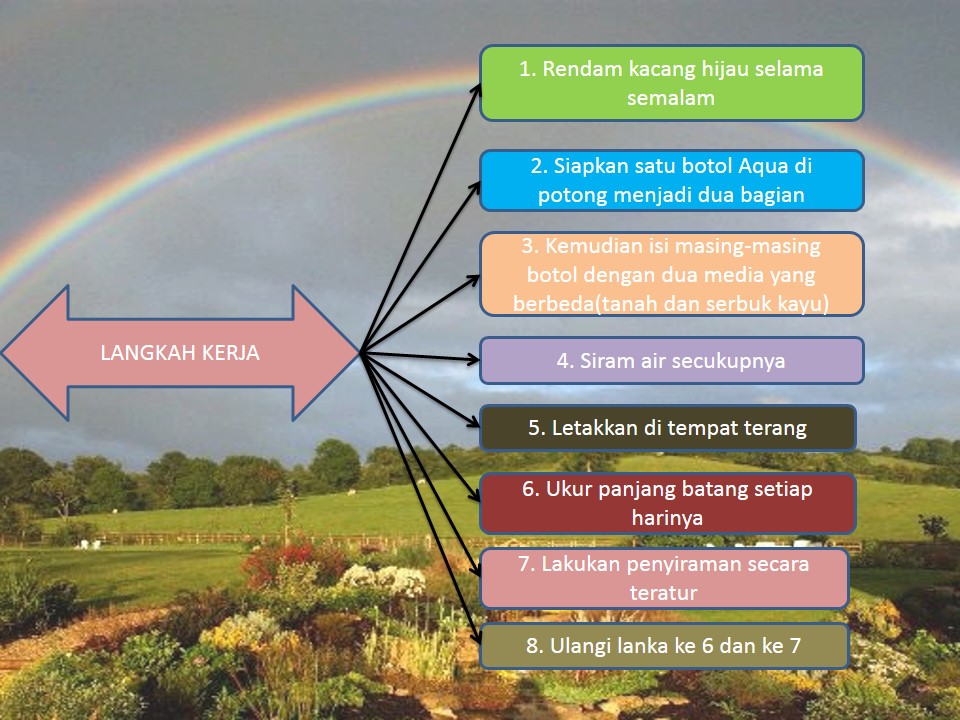 LANGKAH KERJA

1. Rendam kacang hijau selama semalam

2. Siapkan satu botol Aqua di potong menjadi dua bagian

3. Kemudian isi masing-masing botol dengan dua media yang berbeda(tanah dan serbuk kayu)

4. Siram air secukupnya

5. Letakkan di tempat terang

6. Ukur panjang batang setiap harinya

7. Lakukan penyiraman secara teratur

8. Ulangi lanka ke 6 dan ke 7